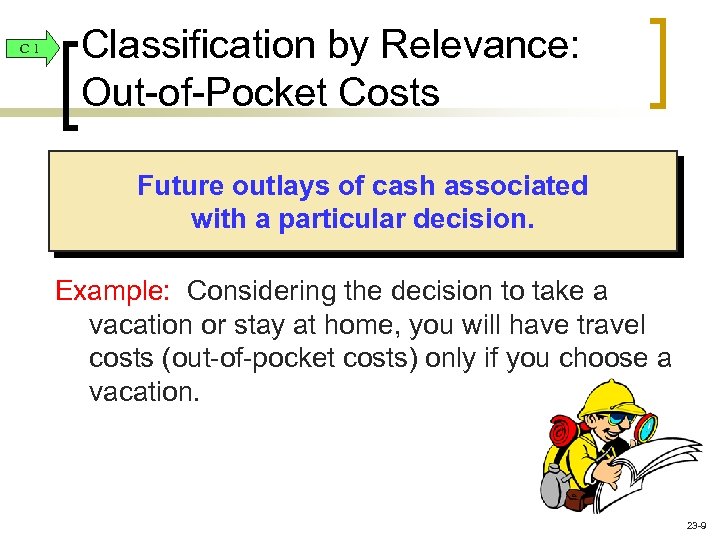 C 1

Classification by Relevance: Out-of-Pocket Costs

Future outlays of cash associated with a particular decision.

Example: Considering the decision to take a vacation or stay at home, you will have travel costs (out-of-pocket costs) only if you choose a vacation.

23-9